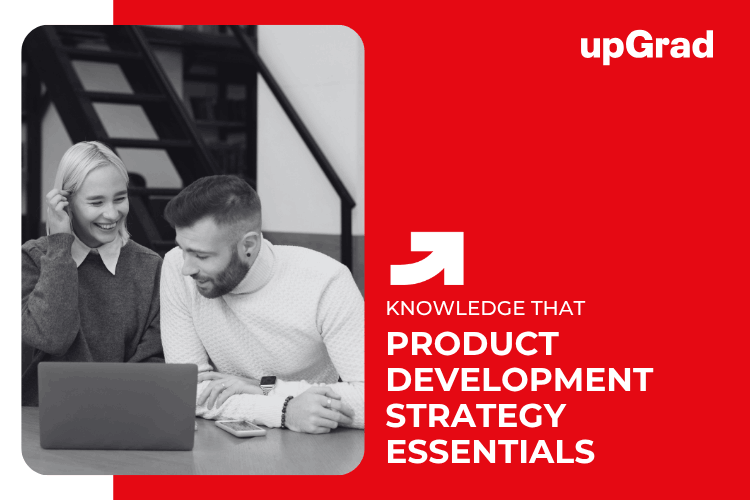 upGrad

KNOWLEDGE THAT

PRODUCT DEVELOPMENT STRATEGY ESSENTIALS